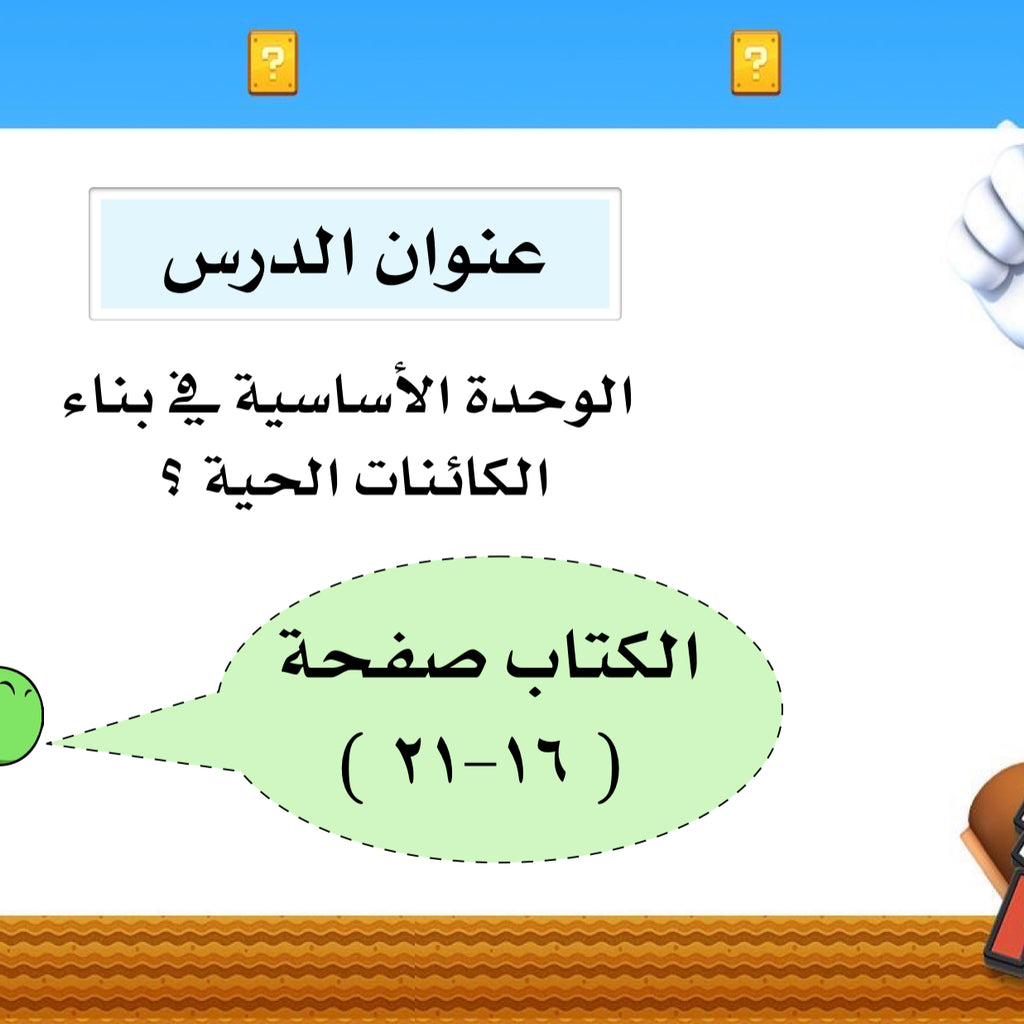 ?

?

عنوان الدرس

الوحدة الأساسية في بناء الكائنات الحية ؟

الكتاب صفحة
( ١٦-٢١ )